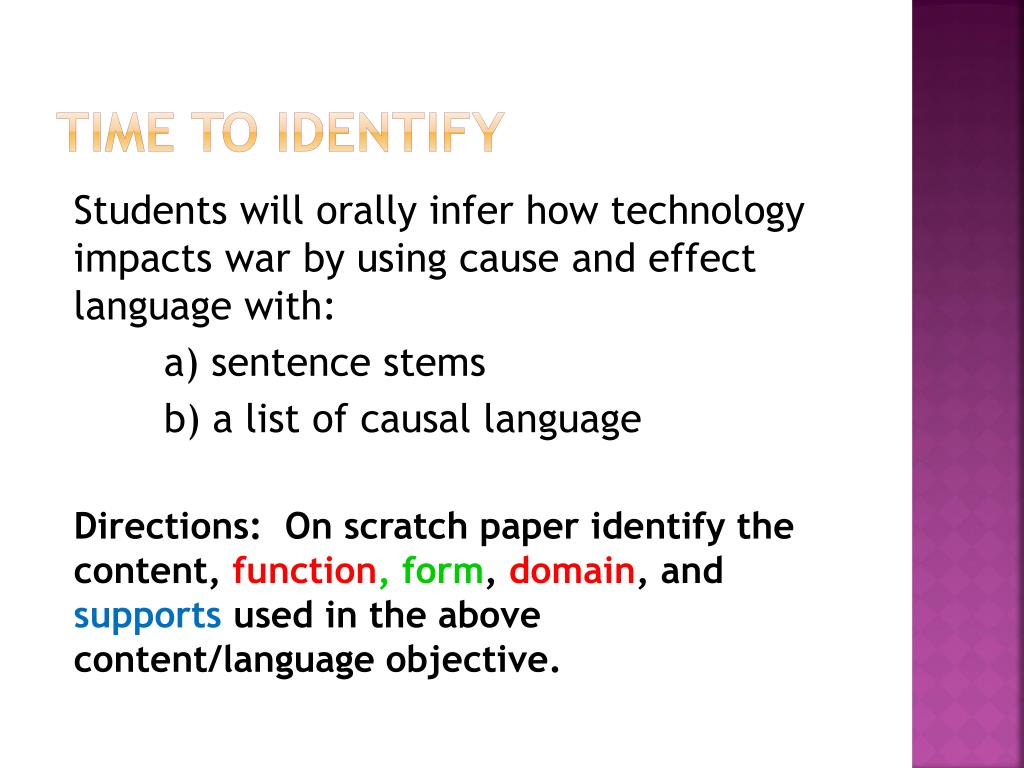 TIME TO IDENTIFY

Students will orally infer how technology impacts war by using cause and effect language with:

a) sentence stems

b) a list of causal language

Directions: On scratch paper identify the content, function, form, domain, and supports used in the above content/language objective.